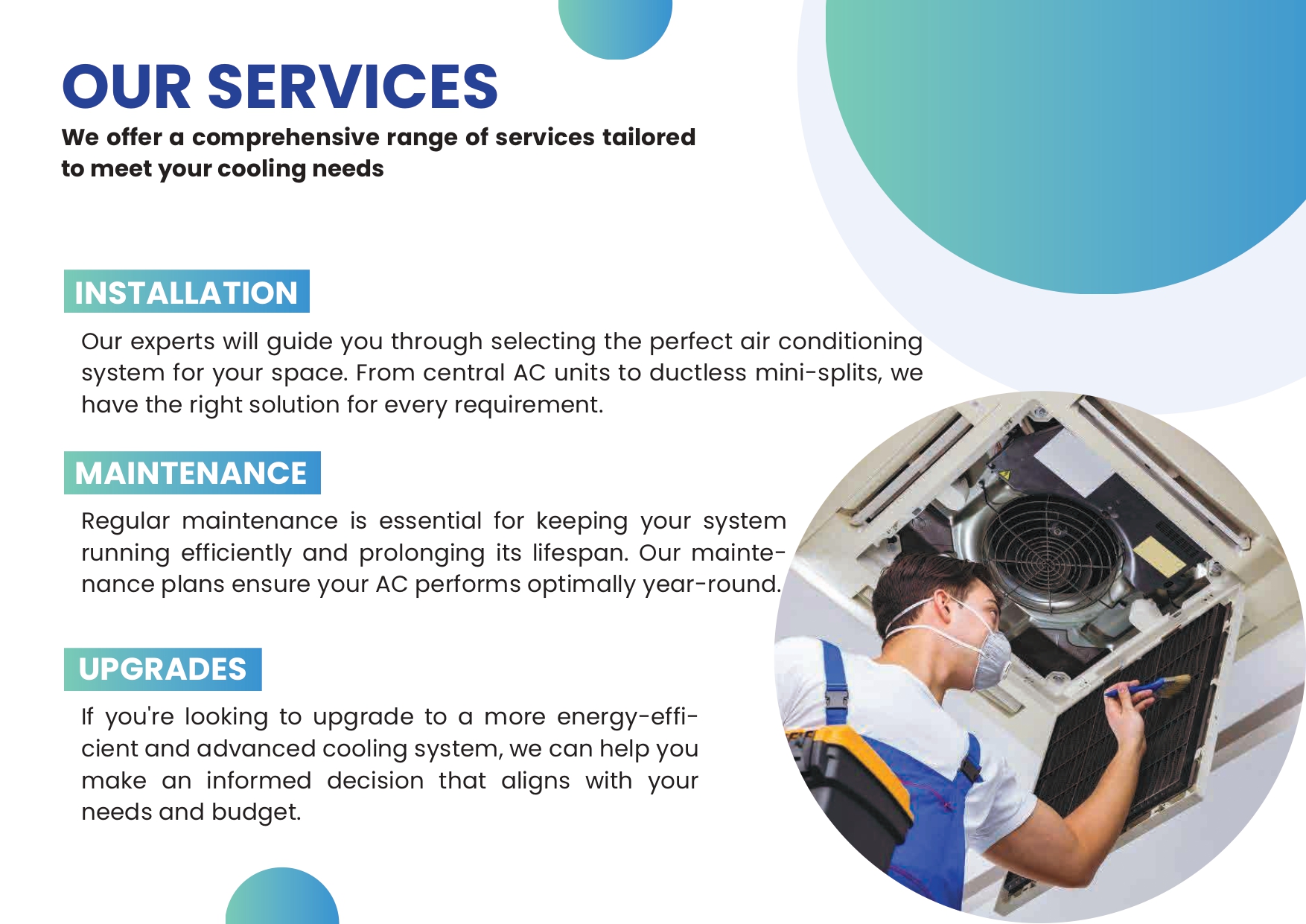 OUR SERVICES

We offer a comprehensive range of services tailored to meet your cooling needs

INSTALLATION

Our experts will guide you through selecting the perfect air conditioning system for your space. From central AC units to ductless mini-splits, we have the right solution for every requirement.

MAINTENANCE

Regular maintenance is essential for keeping your system running efficiently and prolonging its lifespan. Our maintenance plans ensure your AC performs optimally year-round.

UPGRADES

If you're looking to upgrade to a more energy-efficient and advanced cooling system, we can help you make an informed decision that aligns with your needs and budget.